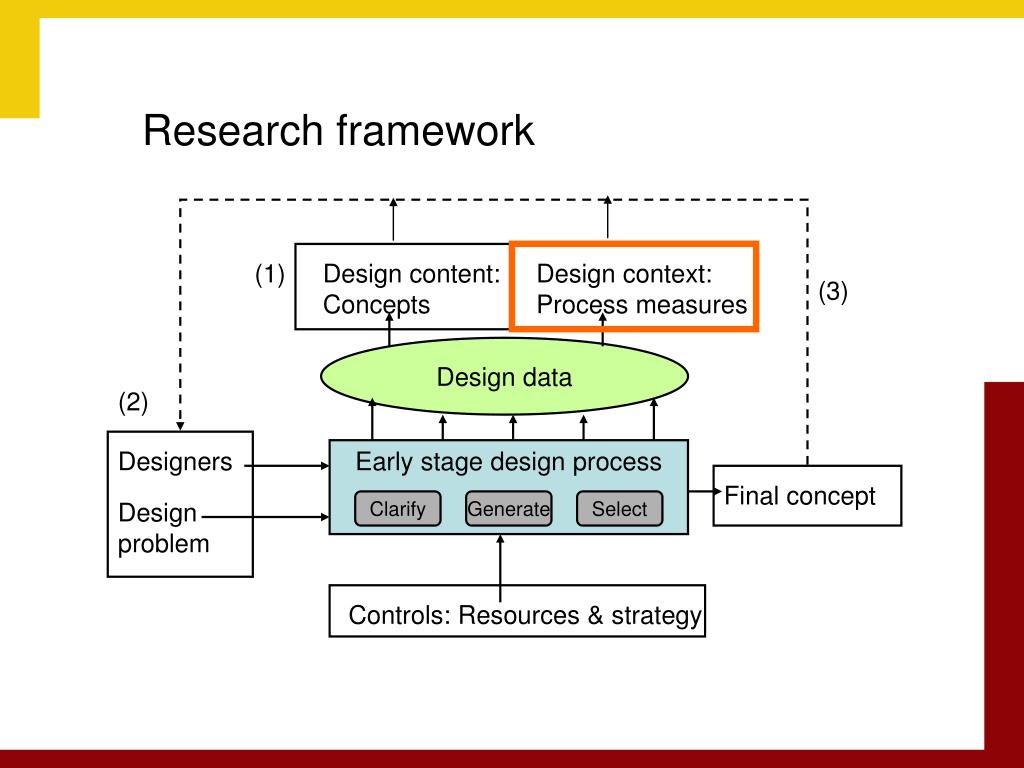 Research framework

(1)

Design content: Concepts

Design context: Process measures

(3)

Design data

(2)

Designers

Design problem

Early stage design process

Clarify

Generate

Select

Final concept

Controls: Resources & strategy